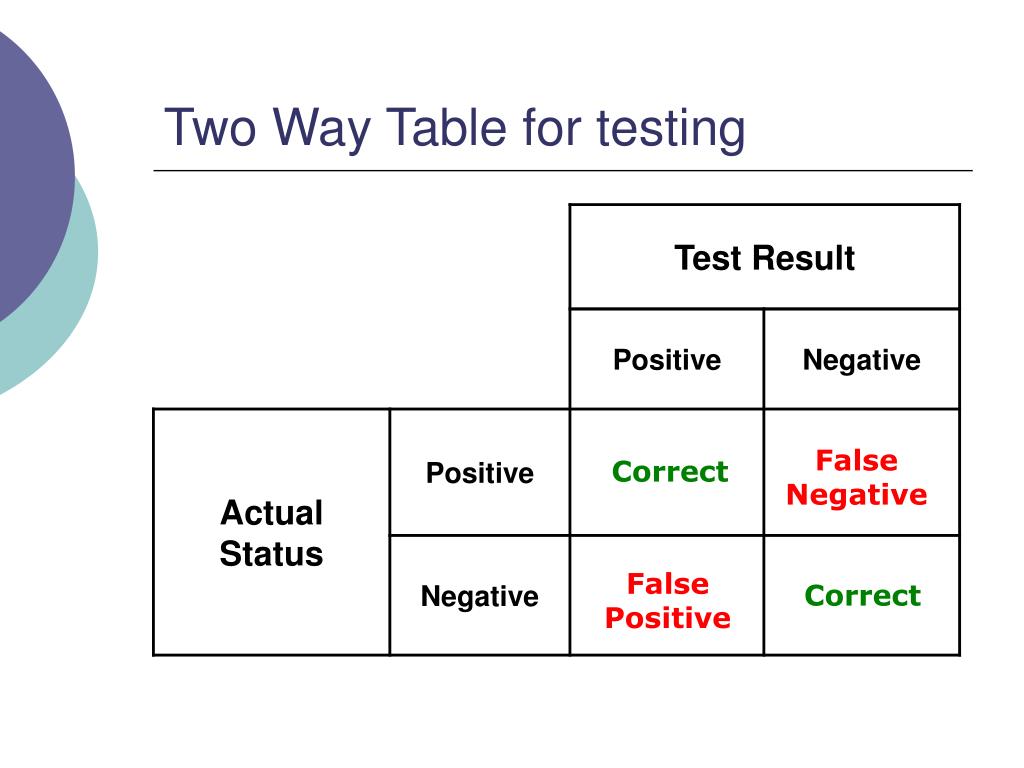 Two Way Table for testing

| | | Test Result | |
|---|---|---|---|
| | | Positive | Negative |
| Actual Status | Positive | Correct | False Negative |
| | Negative | False Positive | Correct |